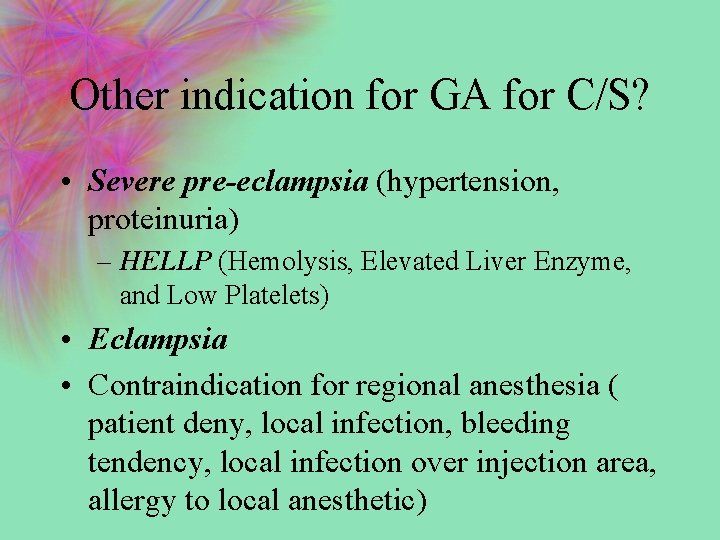 Other indication for GA for C/S?

• Severe pre-eclampsia (hypertension, proteinuria)
– HELLP (Hemolysis, Elevated Liver Enzyme, and Low Platelets)
• Eclampsia
• Contraindication for regional anesthesia ( patient deny, local infection, bleeding tendency, local infection over injection area, allergy to local anesthetic)